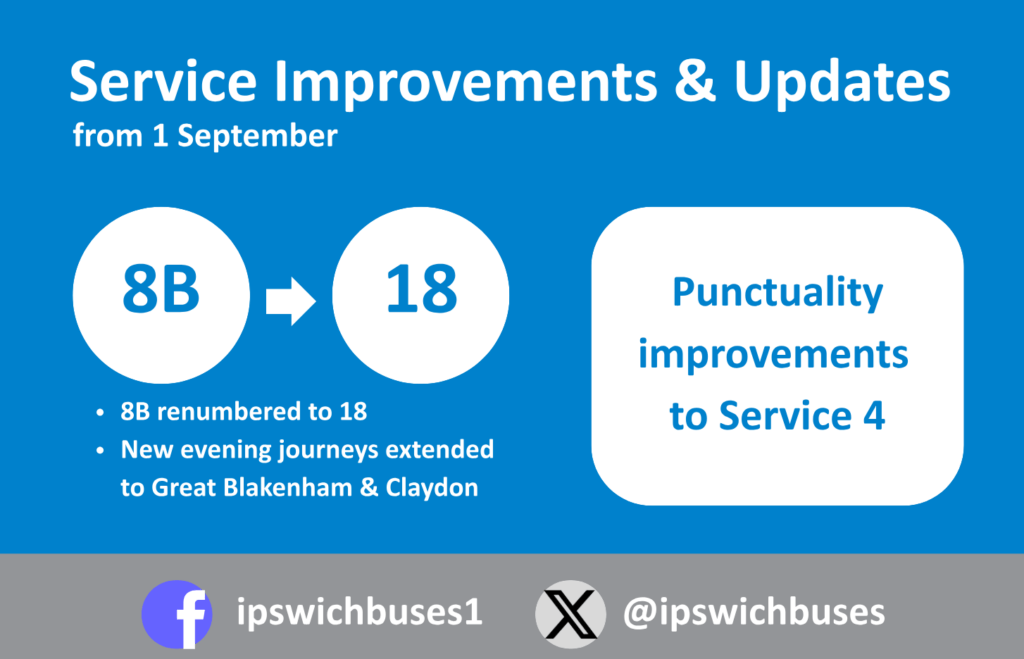 Service Improvements & Updates
from 1 September

8B

18

- 8B renumbered to 18
- New evening journeys extended to Great Blakenham & Claydon

Punctuality improvements to Service 4

ipswichbuses1

@ipswichbuses